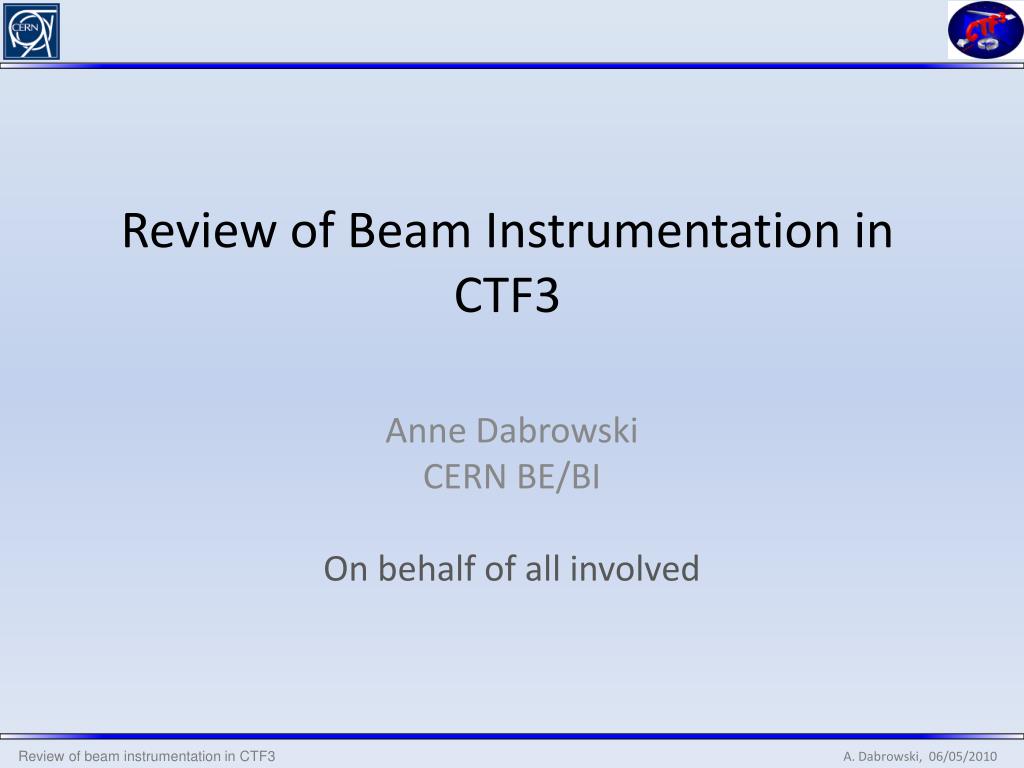 CERN

CTF3

Review of Beam Instrumentation in CTF3

Anne Dabrowski
CERN BE/BI

On behalf of all involved

Review of beam instrumentation in CTF3

A. Dabrowski, 06/05/2010